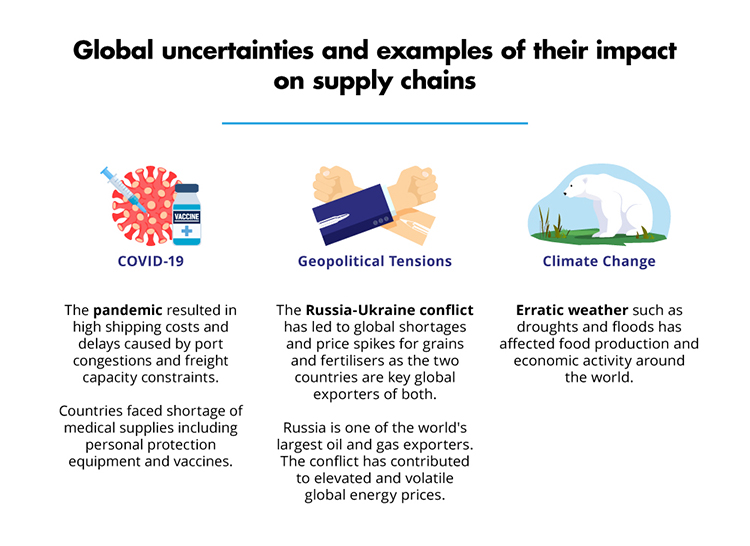 Global uncertainties and examples of their impact on supply chains

VACCINE

COVID-19

The pandemic resulted in high shipping costs and delays caused by port congestions and freight capacity constraints.

Countries faced shortage of medical supplies including personal protection equipment and vaccines.

Geopolitical Tensions

The Russia-Ukraine conflict has led to global shortages and price spikes for grains and fertilisers as the two countries are key global exporters of both.

Russia is one of the world's largest oil and gas exporters. The conflict has contributed to elevated and volatile global energy prices.

Climate Change

Erratic weather such as droughts and floods has affected food production and economic activity around the world.